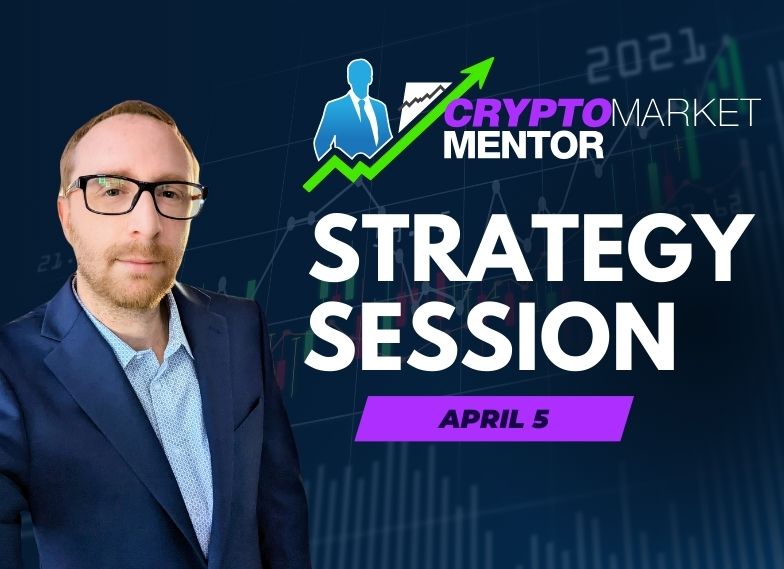 2021

CRYPTOMARKET MENTOR

STRATEGY SESSION

APRIL 5